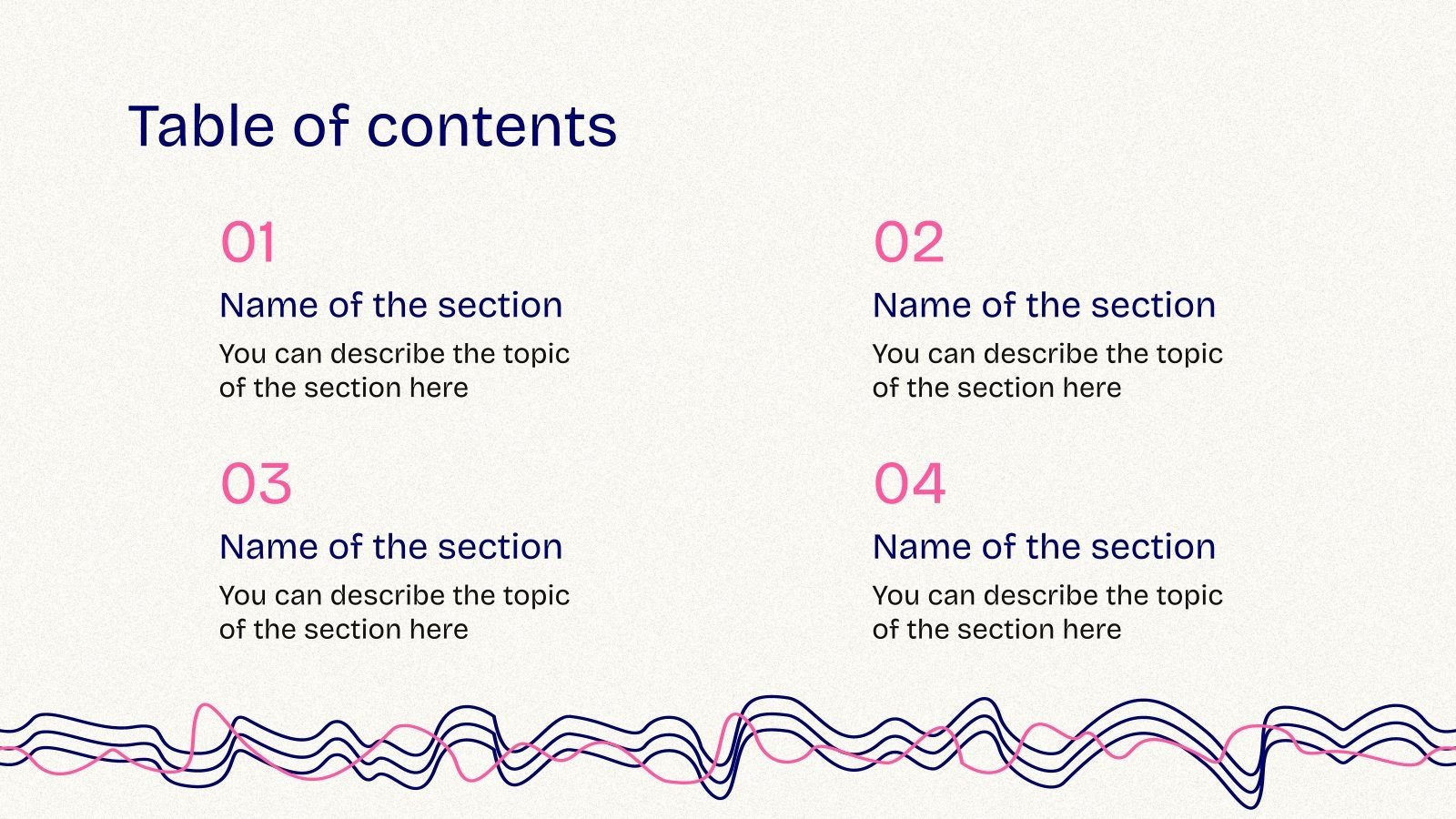 Table of contents

01
Name of the section
You can describe the topic of the section here

02
Name of the section
You can describe the topic of the section here

03
Name of the section
You can describe the topic of the section here

04
Name of the section
You can describe the topic of the section here